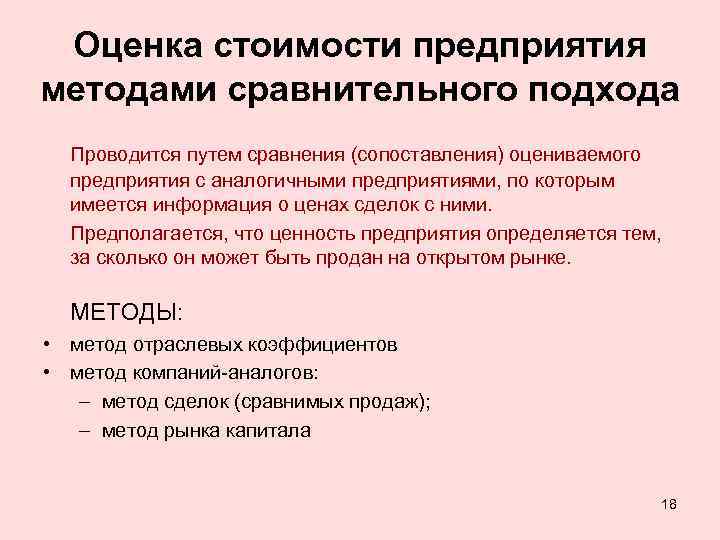 Оценка стоимости предприятия методами сравнительного подхода

Проводится путем сравнения (сопоставления) оцениваемого предприятия с аналогичными предприятиями, по которым имеется информация о ценах сделок с ними.

Предполагается, что ценность предприятия определяется тем, за сколько он может быть продан на открытом рынке.

МЕТОДЫ:

• метод отраслевых коэффициентов
• метод компаний-аналогов:
– метод сделок (сравнимых продаж);
– метод рынка капитала

18